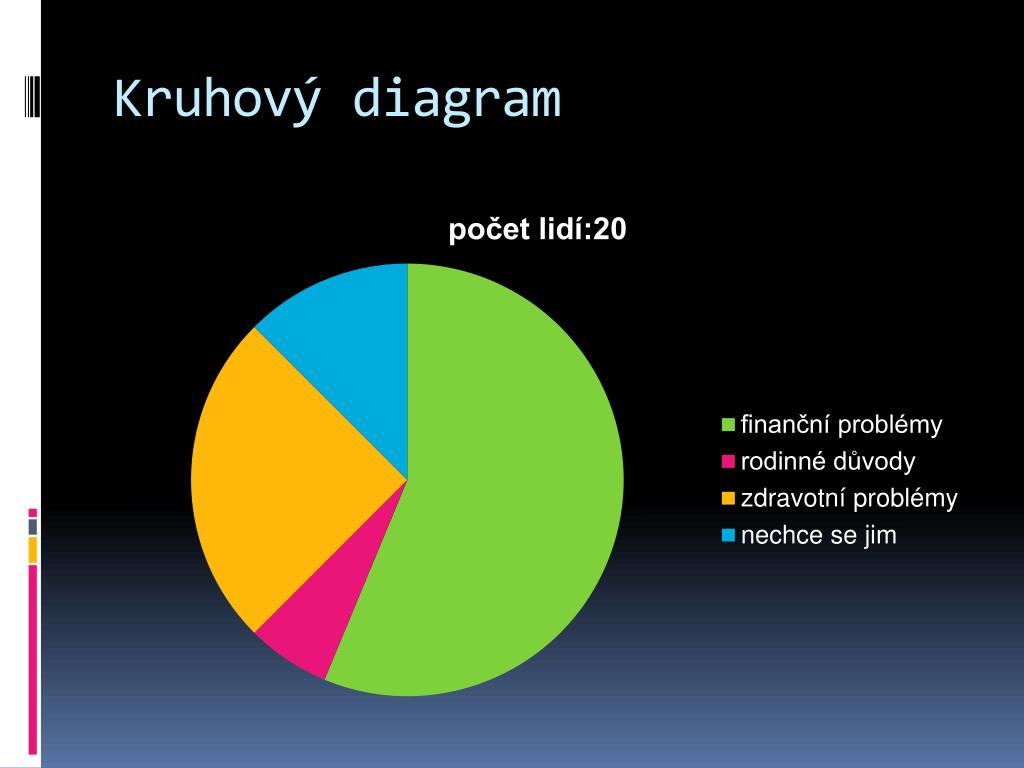 Kruhový diagram

počet lidí:20

finanční problémy
rodinné důvody
zdravotní problémy
nechce se jim